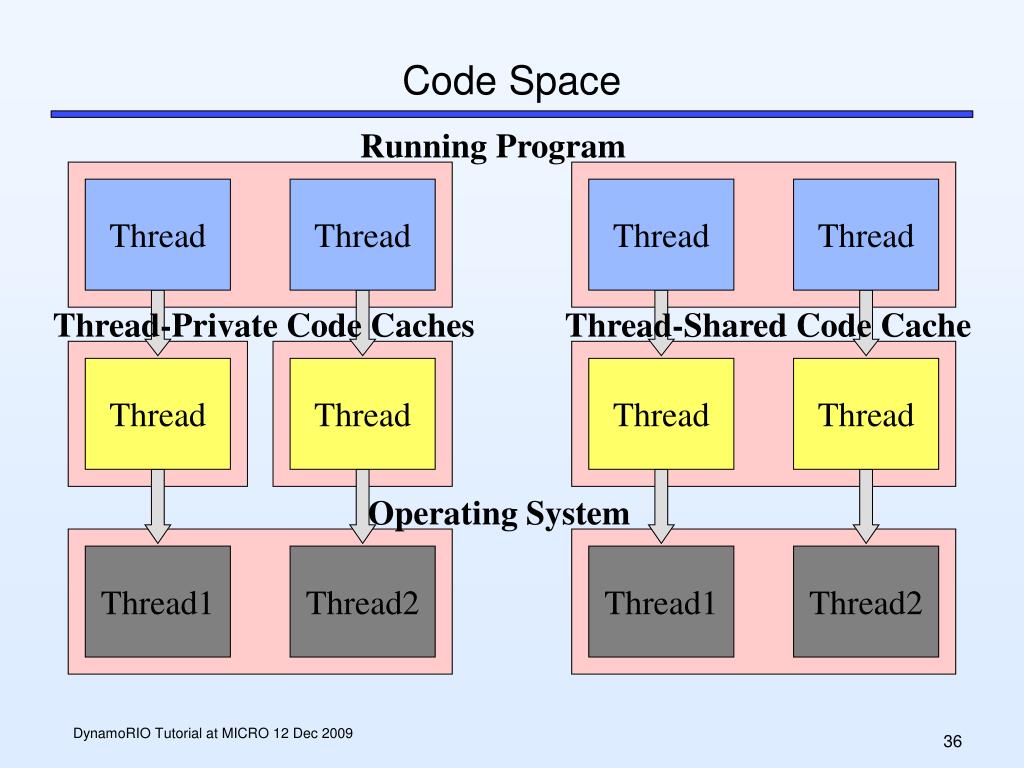 Code Space

Running Program

Thread

Thread

Thread

Thread

Thread-Private Code Caches

Thread-Shared Code Cache

Thread

Thread

Thread

Thread

Operating System

Thread1

Thread2

Thread1

Thread2

DynamoRIO Tutorial at MICRO 12 Dec 2009

36